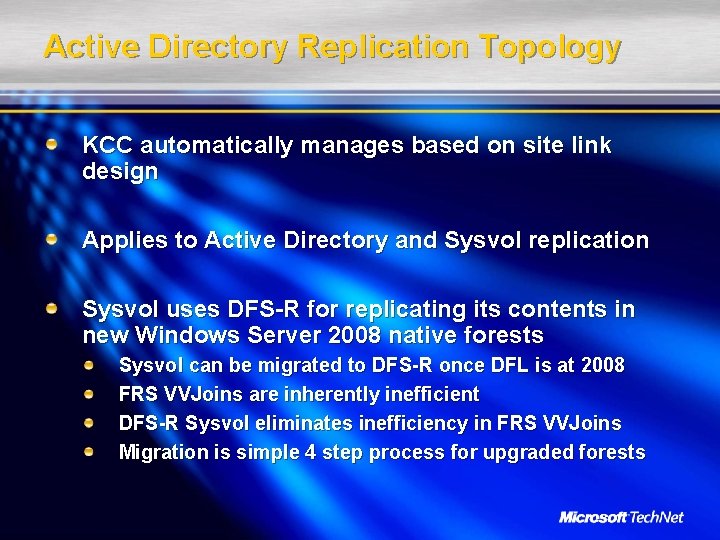 Active Directory Replication Topology

KCC automatically manages based on site link design

Applies to Active Directory and Sysvol replication

Sysvol uses DFS-R for replicating its contents in new Windows Server 2008 native forests

Sysvol can be migrated to DFS-R once DFL is at 2008

FRS VVJoins are inherently inefficient

DFS-R Sysvol eliminates inefficiency in FRS VVJoins

Migration is simple 4 step process for upgraded forests

Microsoft TechNet